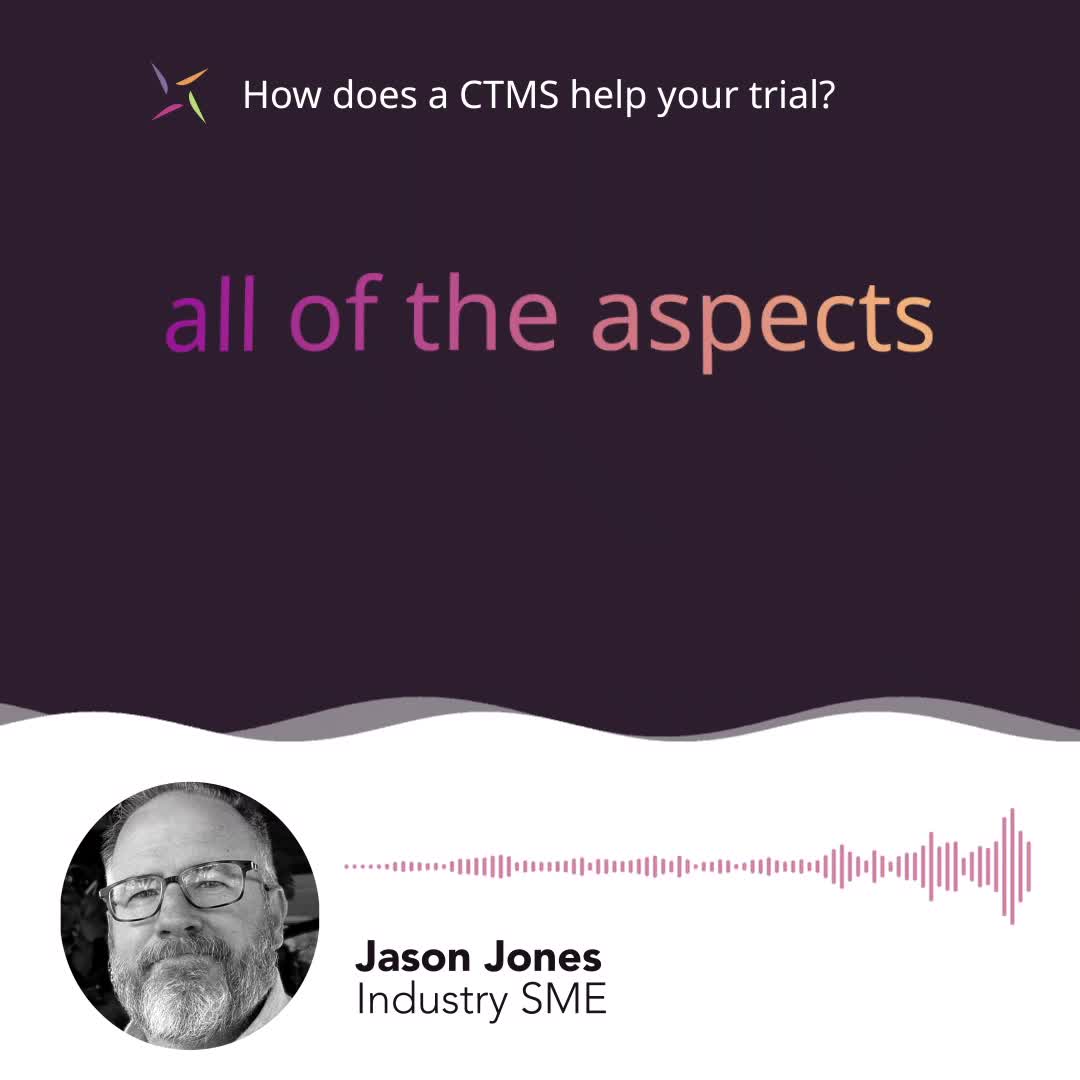 How does a CTMS help your trial?

all of the aspects

Jason Jones
Industry SME